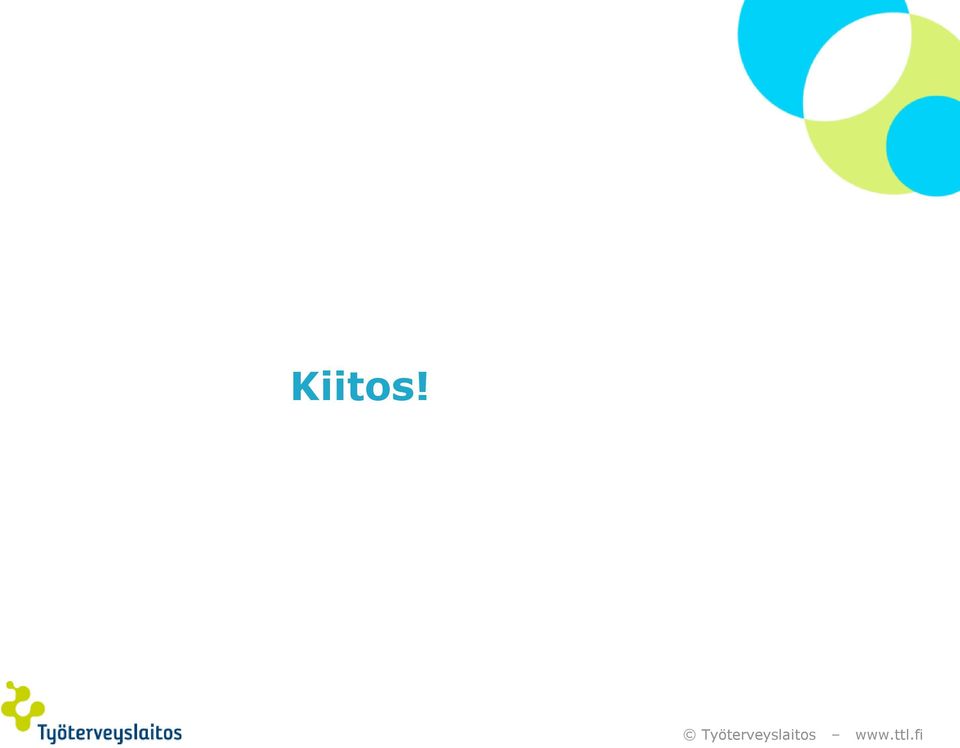 Kiitos!

Työterveyslaitos

© Työterveyslaitos – www.ttl.fi